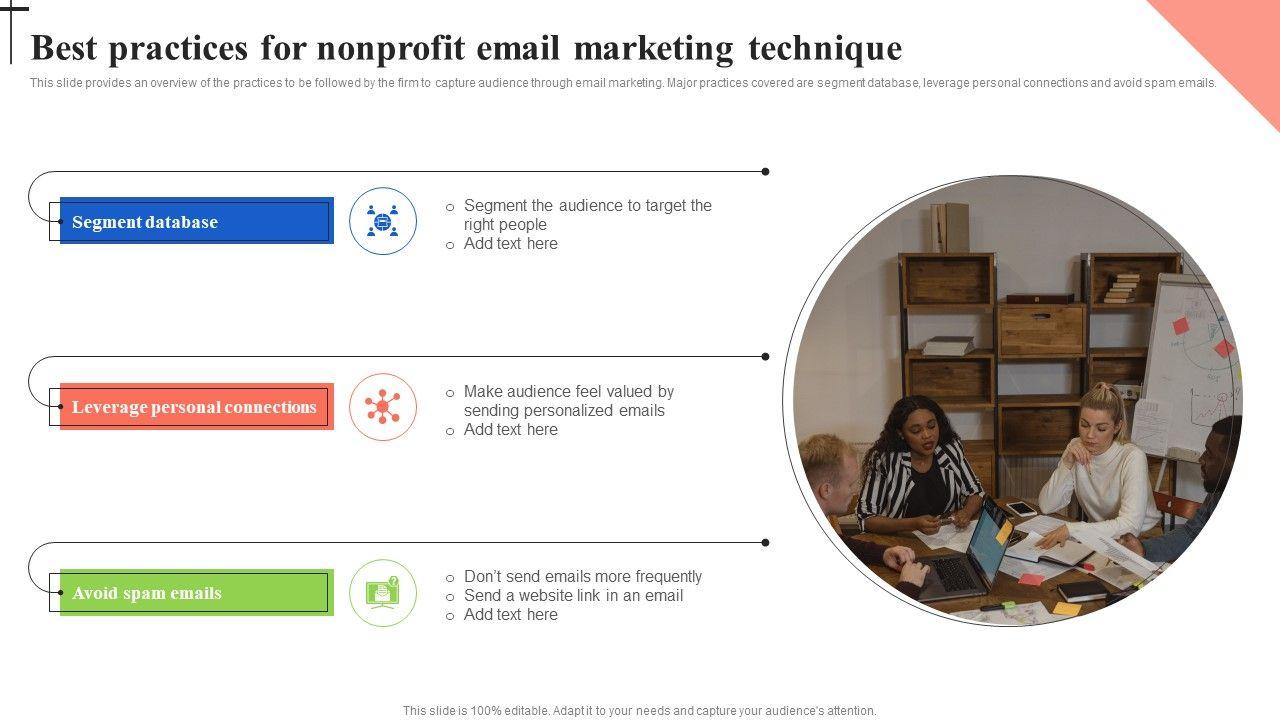 Best practices for nonprofit email marketing technique

This slide provides an overview of the practices to be followed by the firm to capture audience through email marketing. Major practices covered are segment database, leverage personal connections and avoid spam emails.

Segment database

○ Segment the audience to target the right people
○ Add text here

Leverage personal connections

○ Make audience feel valued by sending personalized emails
○ Add text here

Avoid spam emails

○ Don't send emails more frequently
○ Send a website link in an email
○ Add text here

This slide is 100% editable. Adapt it to your needs and capture your audience's attention.